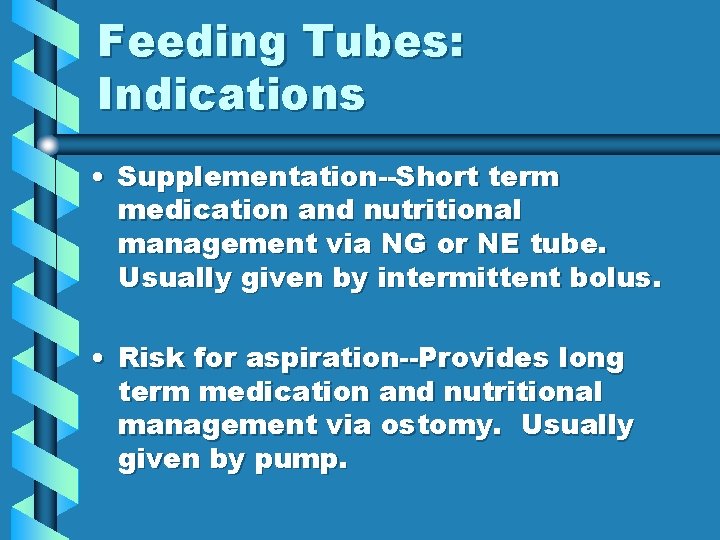 Feeding Tubes: Indications

• Supplementation--Short term medication and nutritional management via NG or NE tube. Usually given by intermittent bolus.

• Risk for aspiration--Provides long term medication and nutritional management via ostomy. Usually given by pump.